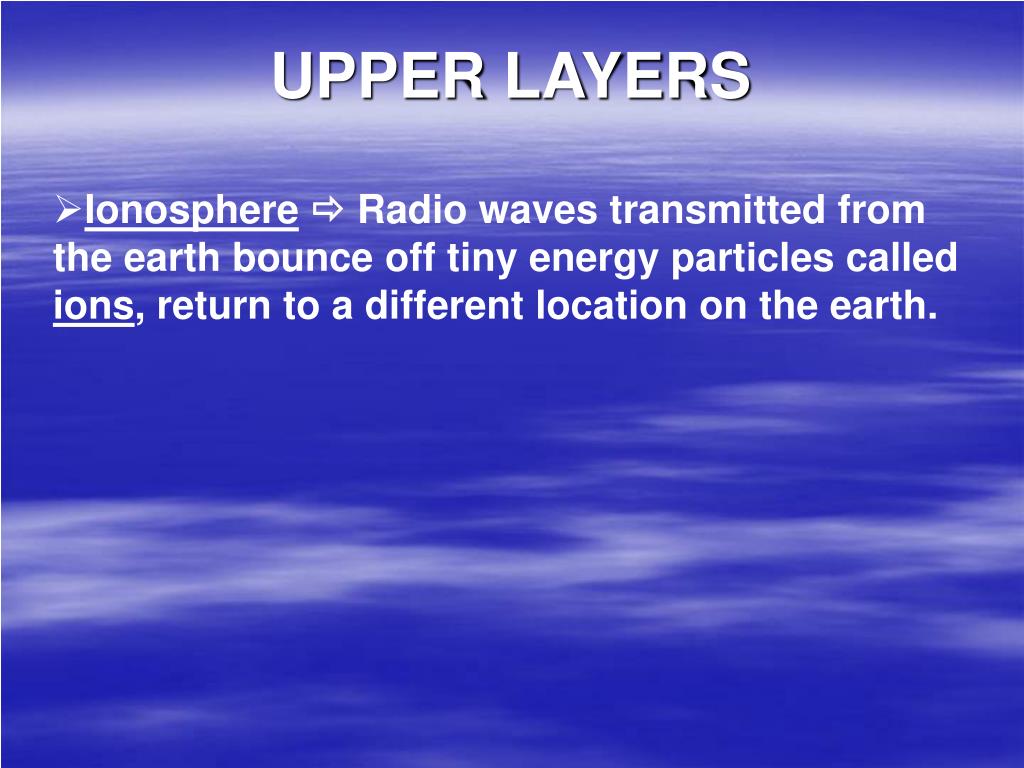 UPPER LAYERS

➢Ionosphere ⇨ Radio waves transmitted from the earth bounce off tiny energy particles called ions, return to a different location on the earth.